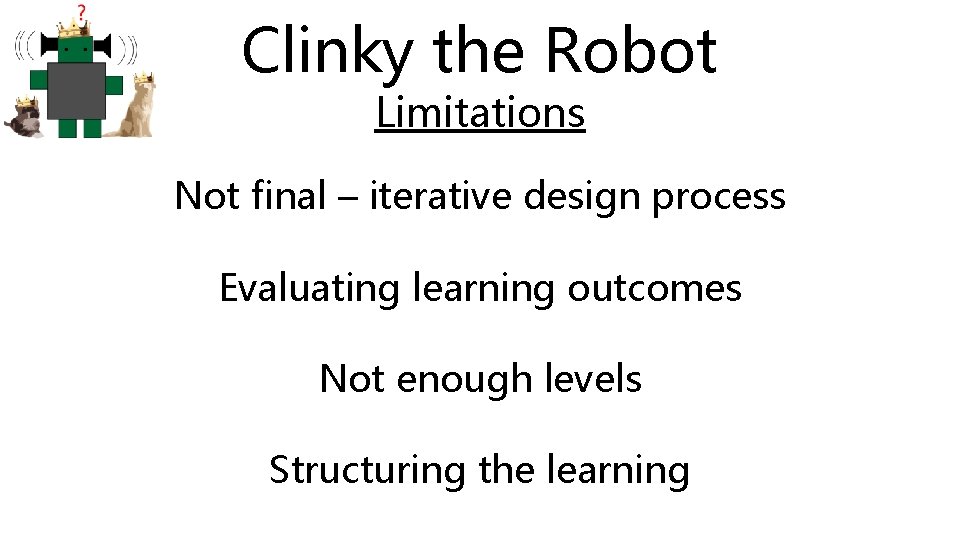 ?

Clinky the Robot
Limitations

Not final – iterative design process

Evaluating learning outcomes

Not enough levels

Structuring the learning